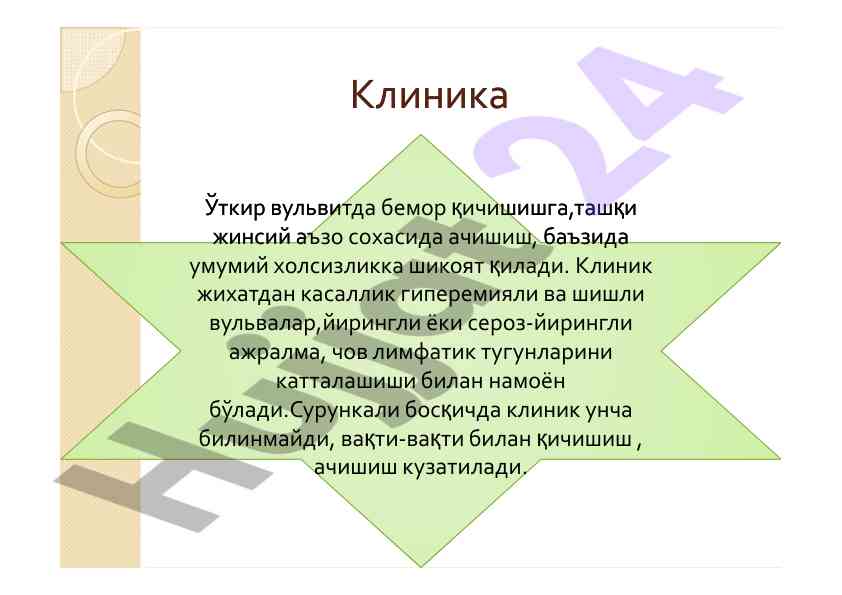 Клиника

Ўткир вульвитда бемор қичишишга,ташқи жинсий аъзо сохасида ачишиш, баъзида умумий холсизликка шикоят қилади. Клиник жихатдан касаллик гиперемияли ва шишли вульвалар,йирингли ёки сероз-йирингли ажралма, чов лимфатик тугунларини катталашиши билан намоён бўлади.Сурункали босқичда клиник унча билинмайди, вақти-вақти билан қичишиш , ачишиш кузатилади.

Hujjat24